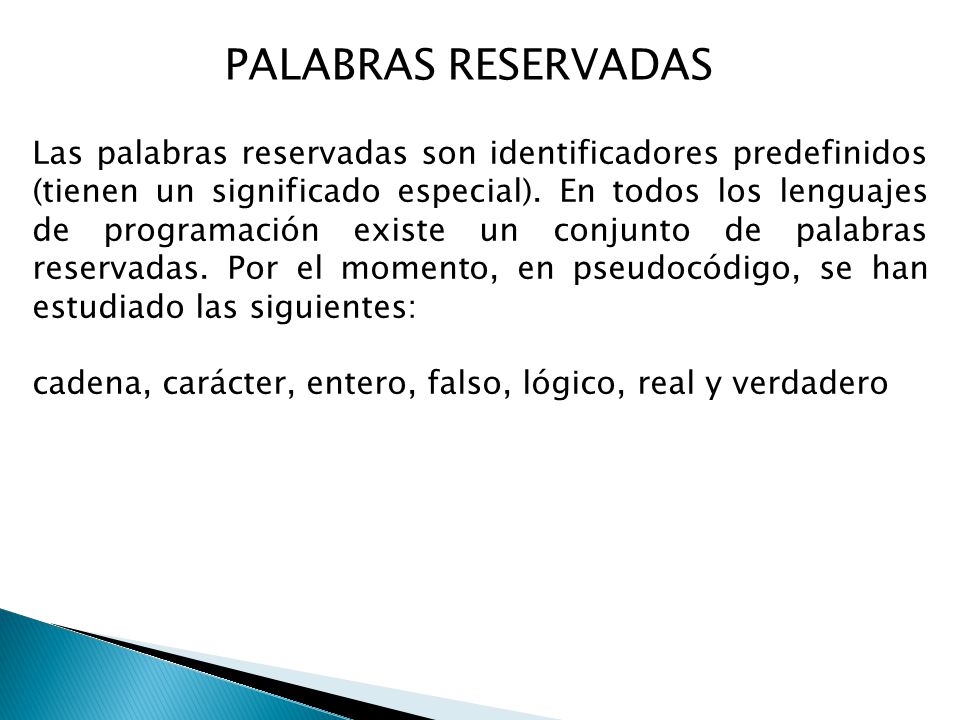 PALABRAS RESERVADAS

Las palabras reservadas son identificadores predefinidos (tienen un significado especial). En todos los lenguajes de programación existe un conjunto de palabras reservadas. Por el momento, en pseudocódigo, se han estudiado las siguientes:

cadena, carácter, entero, falso, lógico, real y verdadero